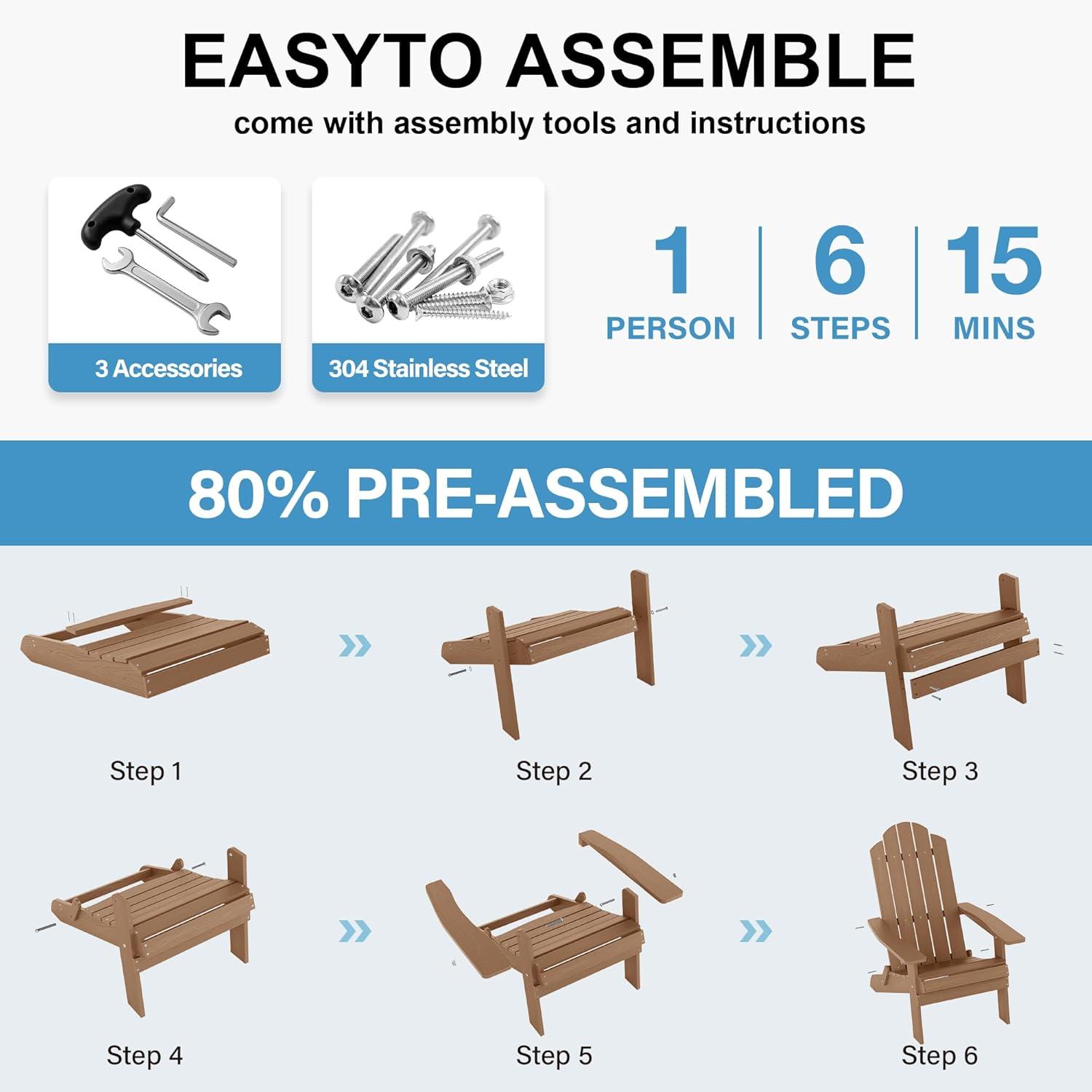 EASYTO ASSEMBLE

come with assembly tools and instructions

3 Accessories

304 Stainless Steel

1 PERSON

6 STEPS

15 MINS

80% PRE-ASSEMBLED

Step 1

Step 2

Step 3

Step 4

Step 5

Step 6